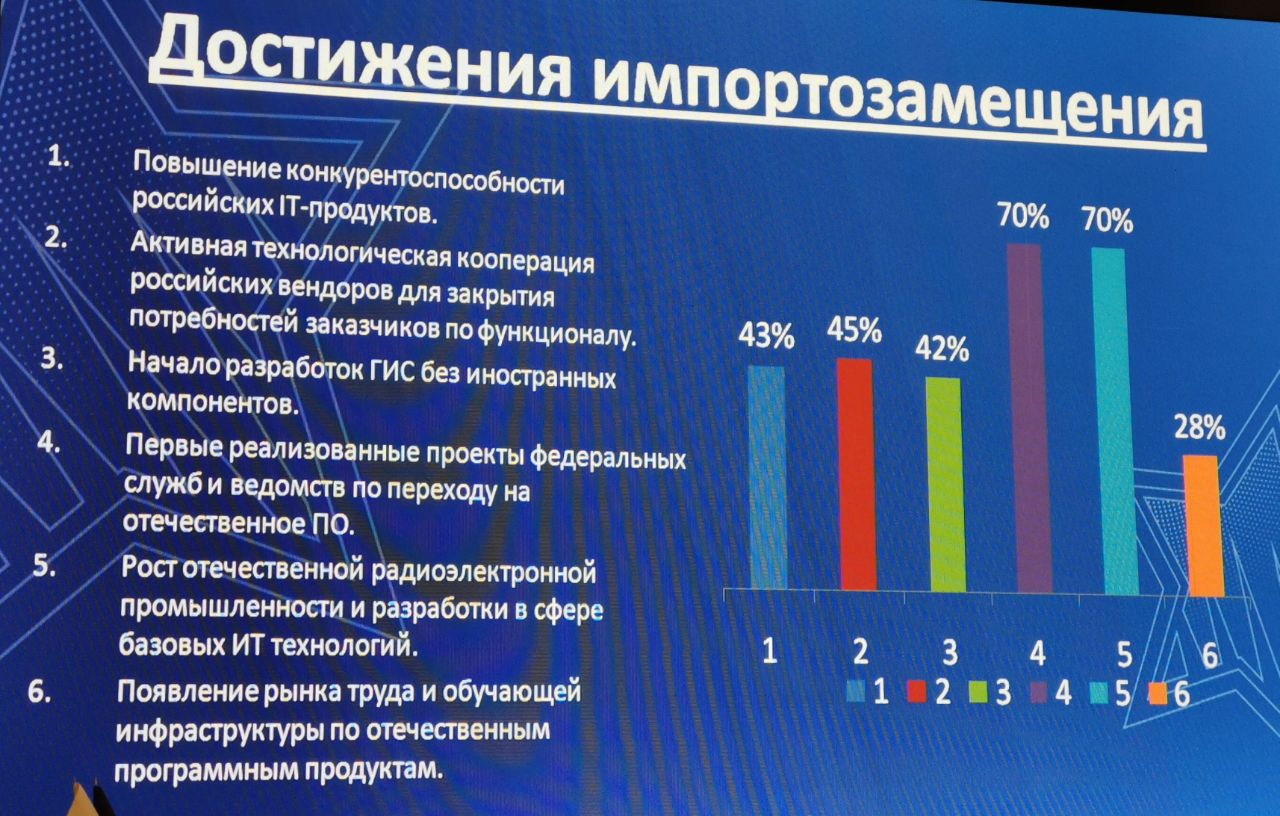 Достижения импортозамещения

1. Повышение конкурентоспособности российских IT-продуктов.

2. Активная технологическая кооперация российских вендоров для закрытия потребностей заказчиков по функционалу.

3. Начало разработок ГИС без иностранных компонентов.

4. Первые реализованные проекты федеральных служб и ведомств по переходу на отечественное ПО.

5. Рост отечественной радиоэлектронной промышленности и разработки в сфере базовых ИТ технологий.

6. Появление рынка труда и обучающей инфраструктуры по отечественным программным продуктам.

43%
45%
42%
70%
70%
28%

1 2 3 4 5 6

1 2 3 4 5 6